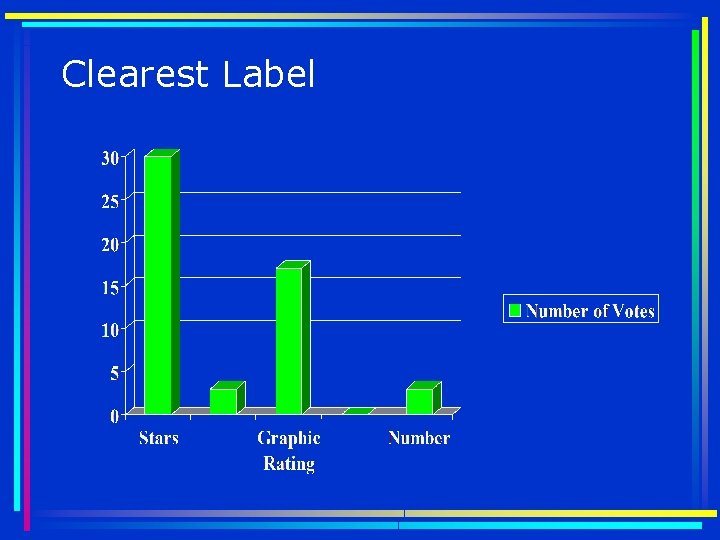 Clearest Label

30
25
20
15
10
5
0

Stars
Graphic Rating
Number

Number of Votes